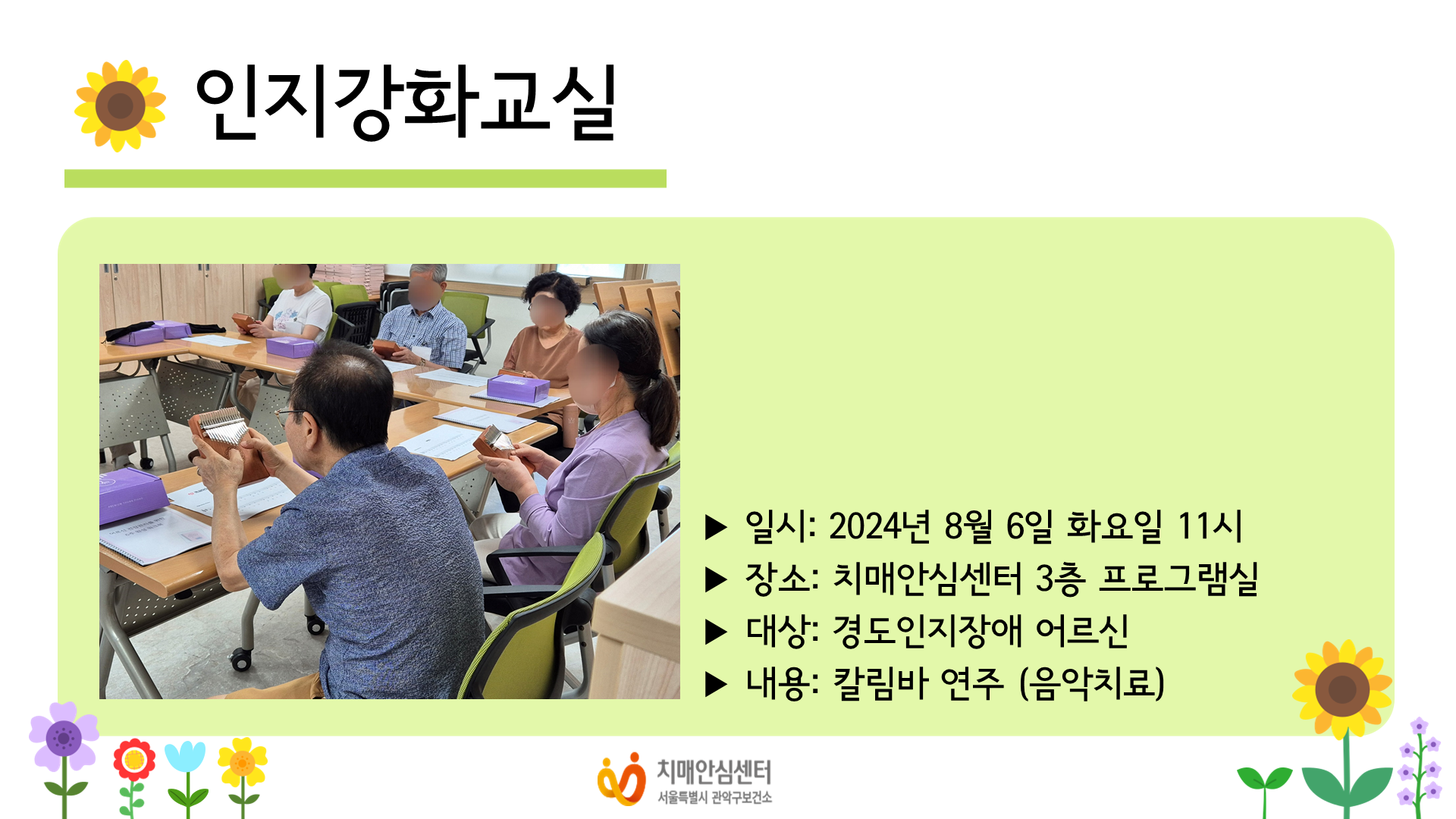 인지강화교실

▶ 일시: 2024년 8월 6일 화요일 11시
▶ 장소: 치매안심센터 3층 프로그램실
▶ 대상: 경도인지장애 어르신
▶ 내용: 칼림바 연주 (음악치료)

치매안심센터
서울특별시 관악구보건소